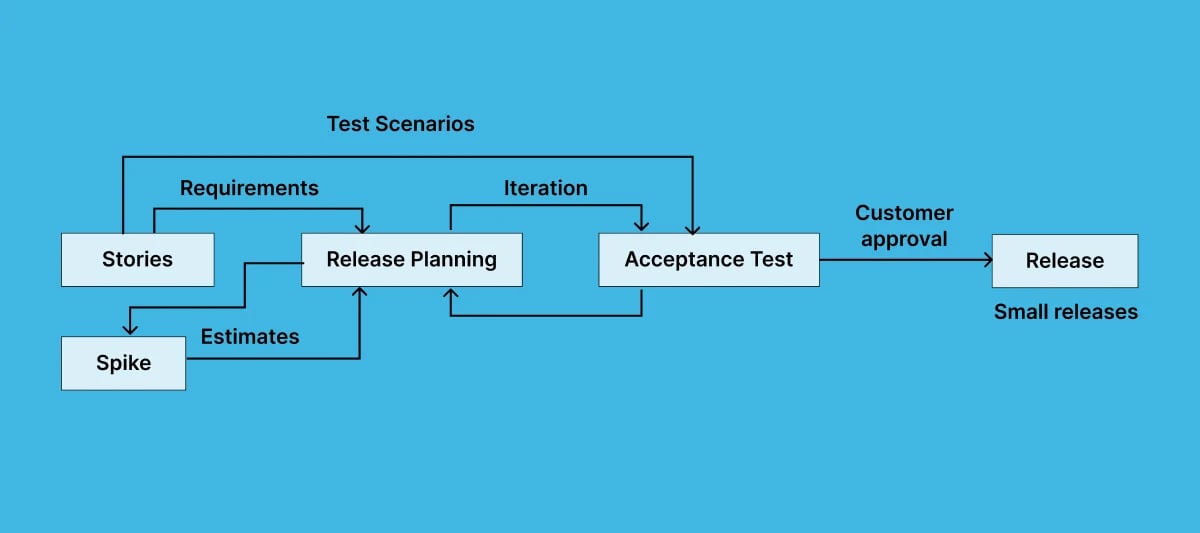 Test Scenarios

Requirements

Iteration

Customer approval

Stories

Release Planning

Acceptance Test

Release

Small releases

Estimates

Spike